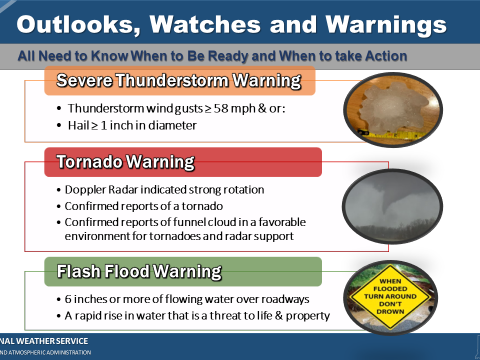 Outlooks, Watches and Warnings

All Need to Know When to Be Ready and When to take Action

Severe Thunderstorm Warning

• Thunderstorm wind gusts ≥ 58 mph & or:
• Hail ≥ 1 inch in diameter

Tornado Warning

• Doppler Radar indicated strong rotation
• Confirmed reports of a tornado
• Confirmed reports of funnel cloud in a favorable environment for tornadoes and radar support

Flash Flood Warning

• 6 inches or more of flowing water over roadways
• A rapid rise in water that is a threat to life & property

WHEN FLOODED TURN AROUND DON'T DROWN

NAL WEATHER SERVICE
ND ATMOSPHERIC ADMINISTRATION